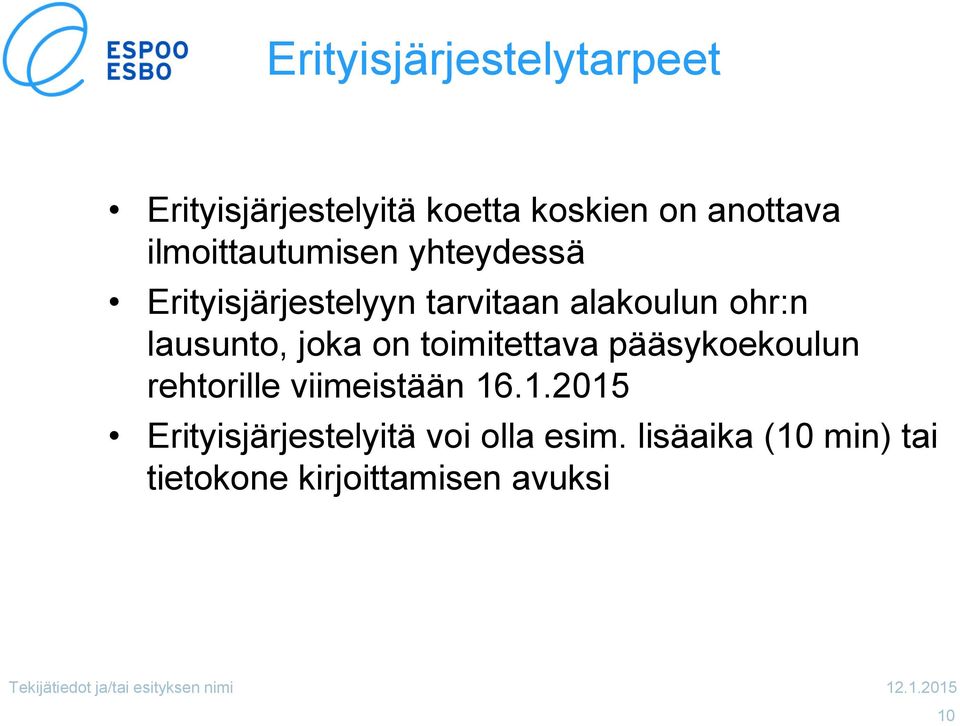 ESPOO
ESBO

Erityisjärjestelytarpeet

• Erityisjärjestelyitä koetta koskien on anottava ilmoittautumisen yhteydessä
• Erityisjärjestelyyn tarvitaan alakoulun ohr:n lausunto, joka on toimitettava pääsykoekoulun rehtorille viimeistään 16.1.2015
• Erityisjärjestelyitä voi olla esim. lisäaika (10 min) tai tietokone kirjoittamisen avuksi

Tekijätiedot ja/tai esityksen nimi

12.1.2015

10